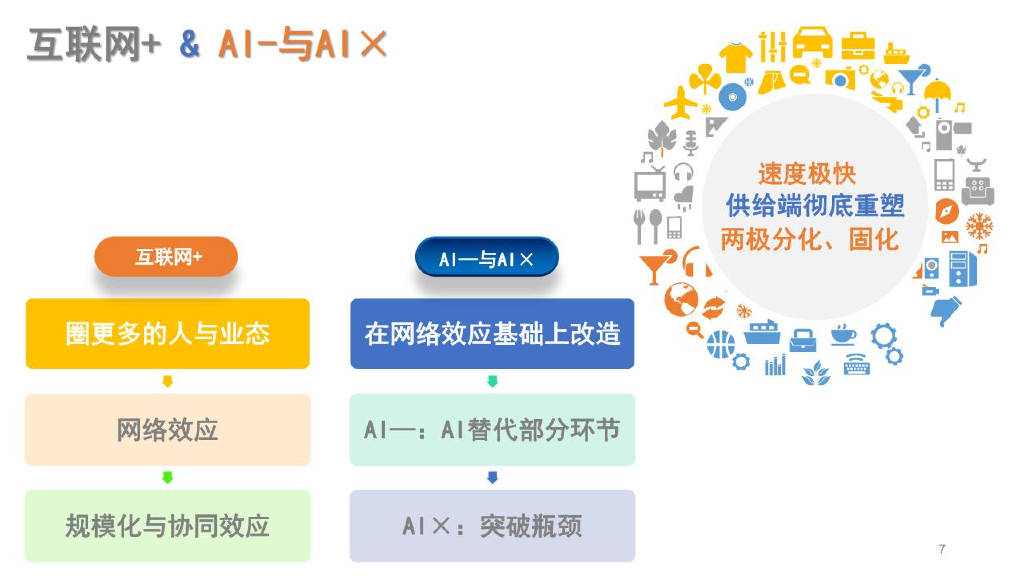 互联网+ & AI-与AI×

速度极快
供给端彻底重塑
两极分化、固化

互联网+

圈更多的人与业态

网络效应

规模化与协同效应

AI—与AI×

在网络效应基础上改造

AI—：AI替代部分环节

AI×：突破瓶颈

7